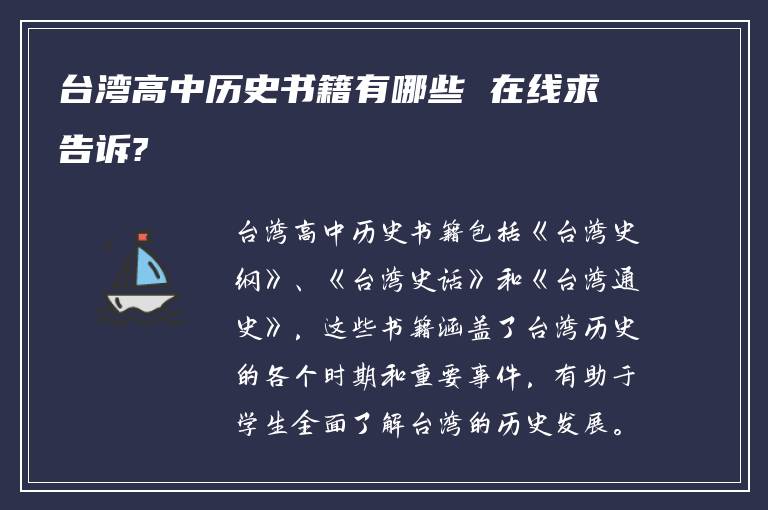 台湾高中历史书籍有哪些 在线求告诉?

台湾高中历史书籍包括《台湾史纲》、《台湾史话》和《台湾通史》，这些书籍涵盖了台湾历史的各个时期和重要事件，有助于学生全面了解台湾的历史发展。